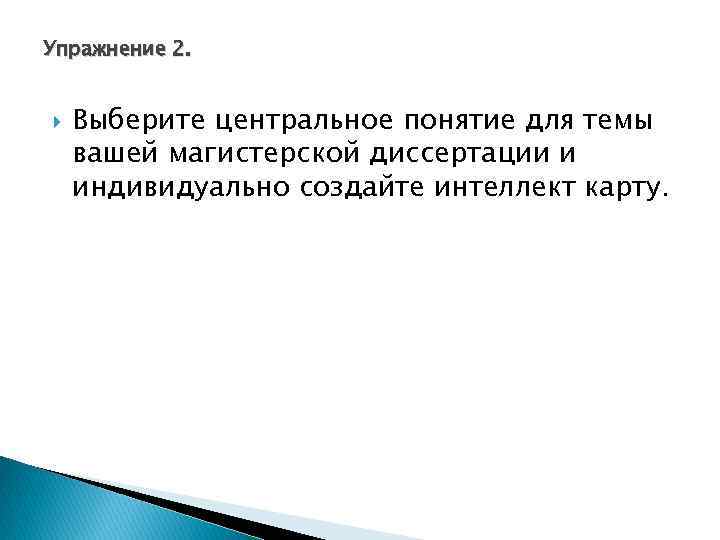 Упражнение 2.

Выберите центральное понятие для темы вашей магистерской диссертации и индивидуально создайте интеллект карту.